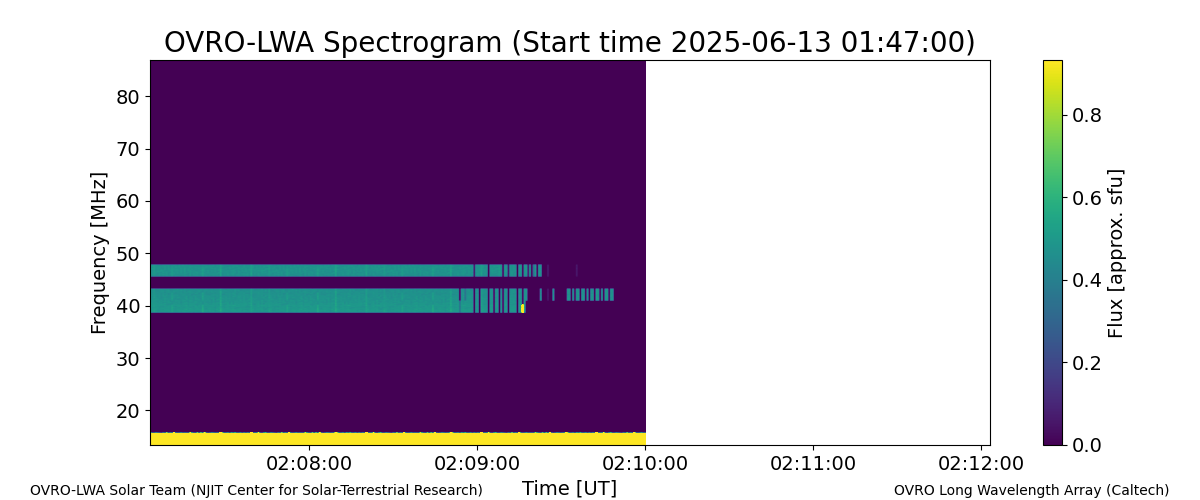 OVRO-LWA Spectrogram (Start time 2025-06-13 01:47:00)

Frequency [MHz]

80
70
60
50
40
30
20

02:08:00
02:09:00
02:10:00
02:11:00
02:12:00

Time [UT]

Flux [approx. sfu]

0.8
0.6
0.4
0.2
0.0

OVRO-LWA Solar Team (NJIT Center for Solar-Terrestrial Research)

OVRO Long Wavelength Array (Caltech)